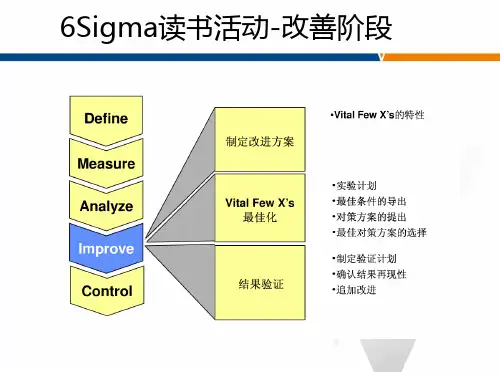 6Sigma读书活动-改善阶段

Define

Measure

Analyze

Improve

Control

制定改进方案

Vital Few X's
最佳化

结果验证

•Vital Few X's的特性

•实验计划
•最佳条件的导出
•对策方案的提出
•最佳对策方案的选择

•制定验证计划
•确认结果再现性
•追加改进